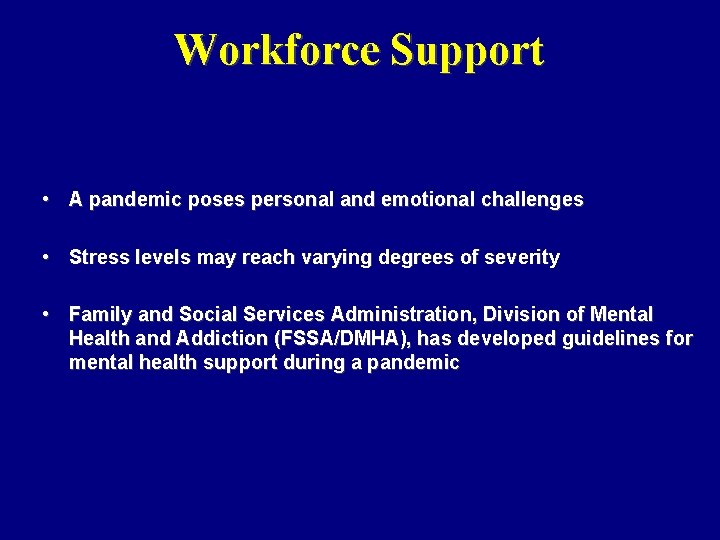 Workforce Support

• A pandemic poses personal and emotional challenges

• Stress levels may reach varying degrees of severity

• Family and Social Services Administration, Division of Mental Health and Addiction (FSSA/DMHA), has developed guidelines for mental health support during a pandemic